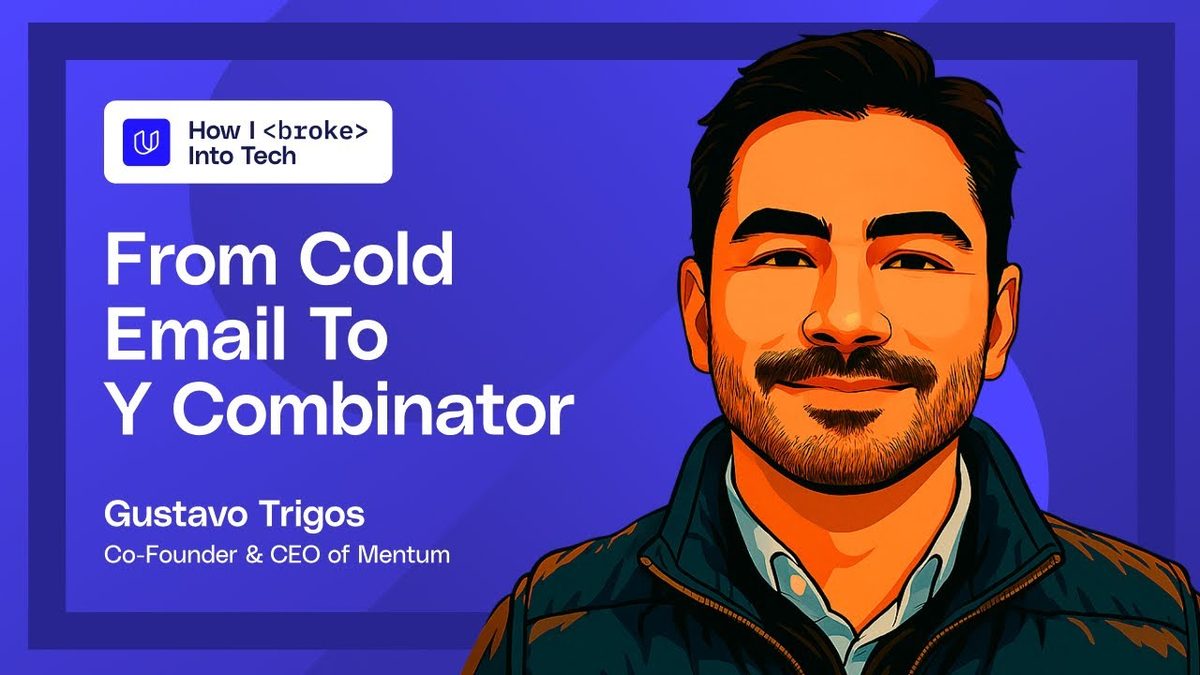 How I <broke>
Into Tech

From Cold Email To Y Combinator

Gustavo Trigos

Co-Founder & CEO of Mentum